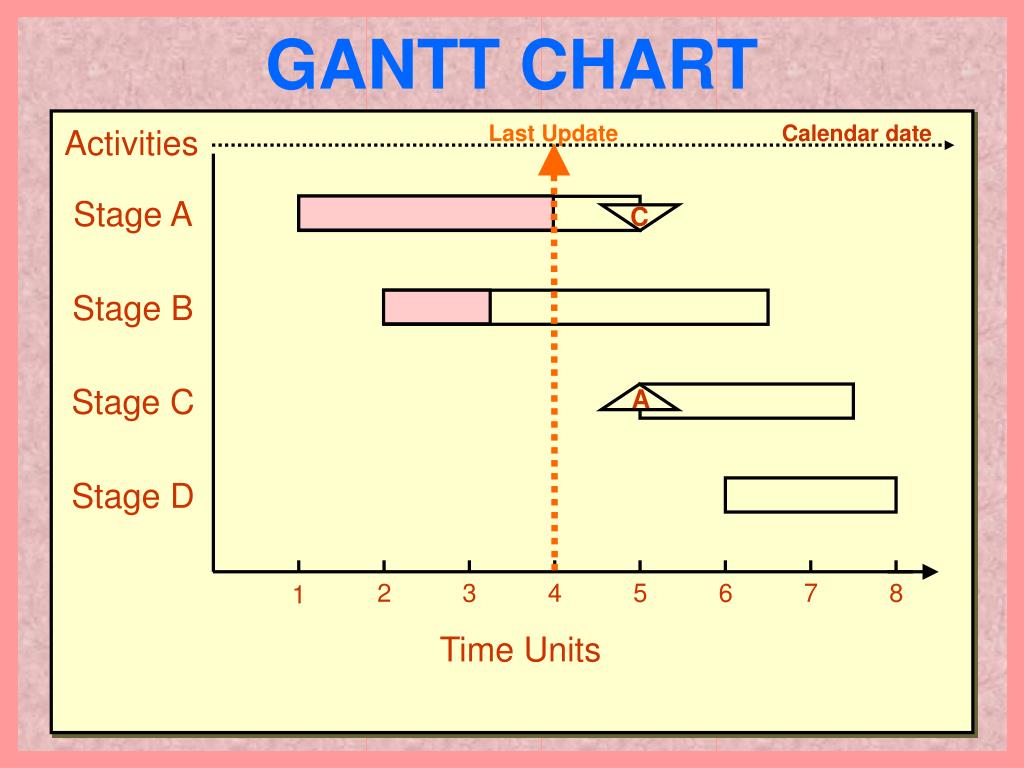 GANTT CHART

Activities

Last Update

Calendar date

Stage A

C

Stage B

Stage C

A

Stage D

1
2
3
4
5
6
7
8

Time Units